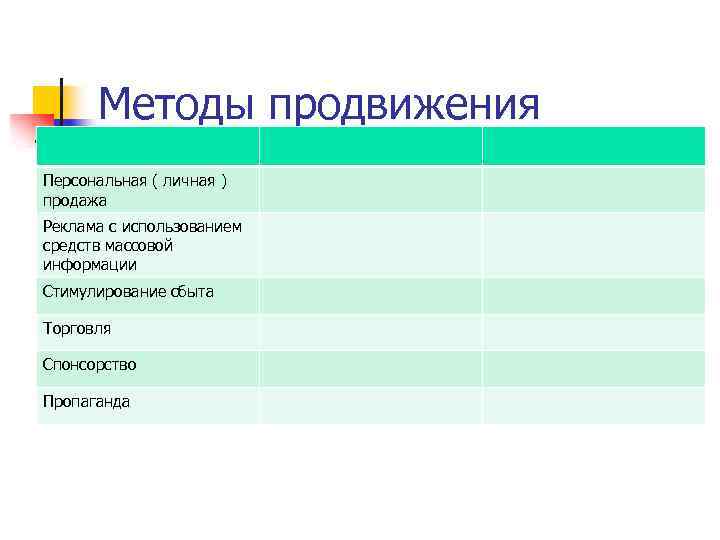 Методы продвижения

| | | |
|---|---|---|
| Персональная ( личная ) продажа | | |
| Реклама с использованием средств массовой информации | | |
| Стимулирование сбыта | | |
| Торговля | | |
| Спонсорство | | |
| Пропаганда | | |